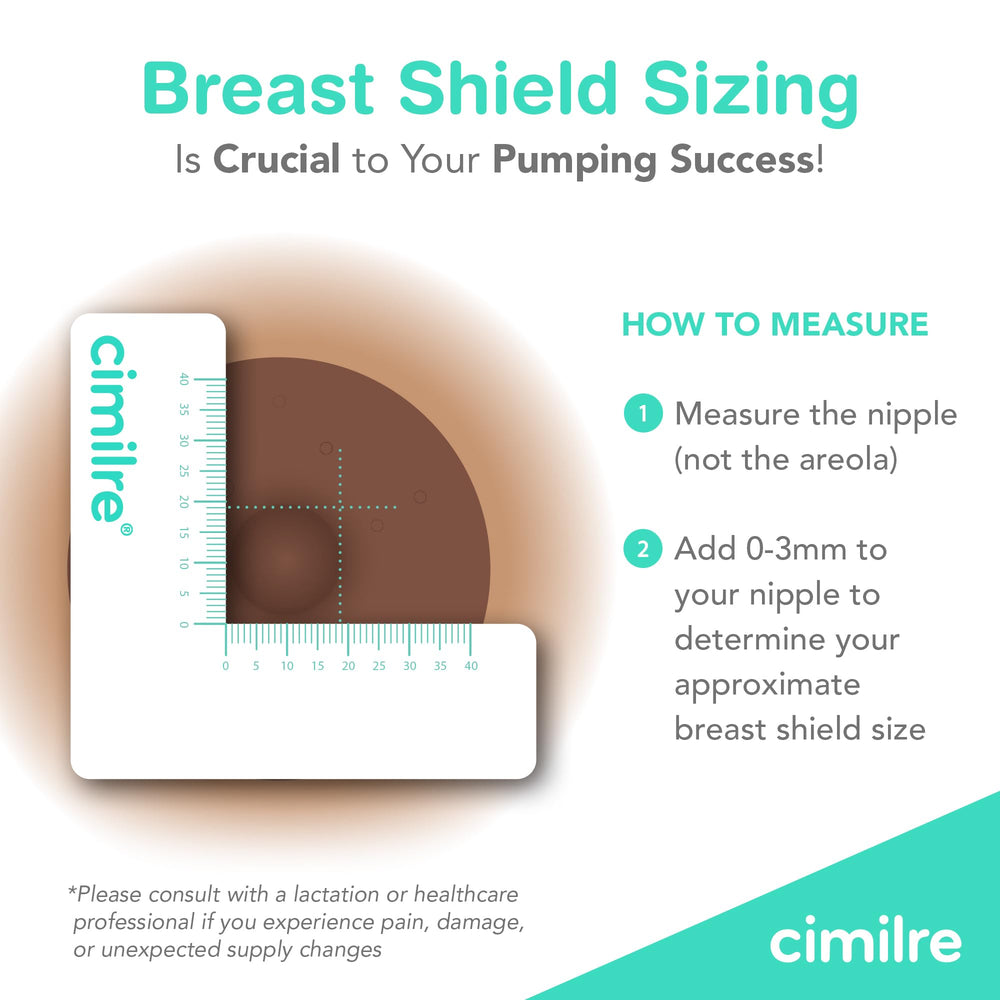 Breast Shield Sizing

Is Crucial to Your Pumping Success!

cimilre®

40
35
30
25
20
15
10
5
0

0 5 10 15 20 25 30 35 40

HOW TO MEASURE

1 Measure the nipple (not the areola)

2 Add 0-3mm to your nipple to determine your approximate breast shield size

*Please consult with a lactation or healthcare professional if you experience pain, damage, or unexpected supply changes

cimilre